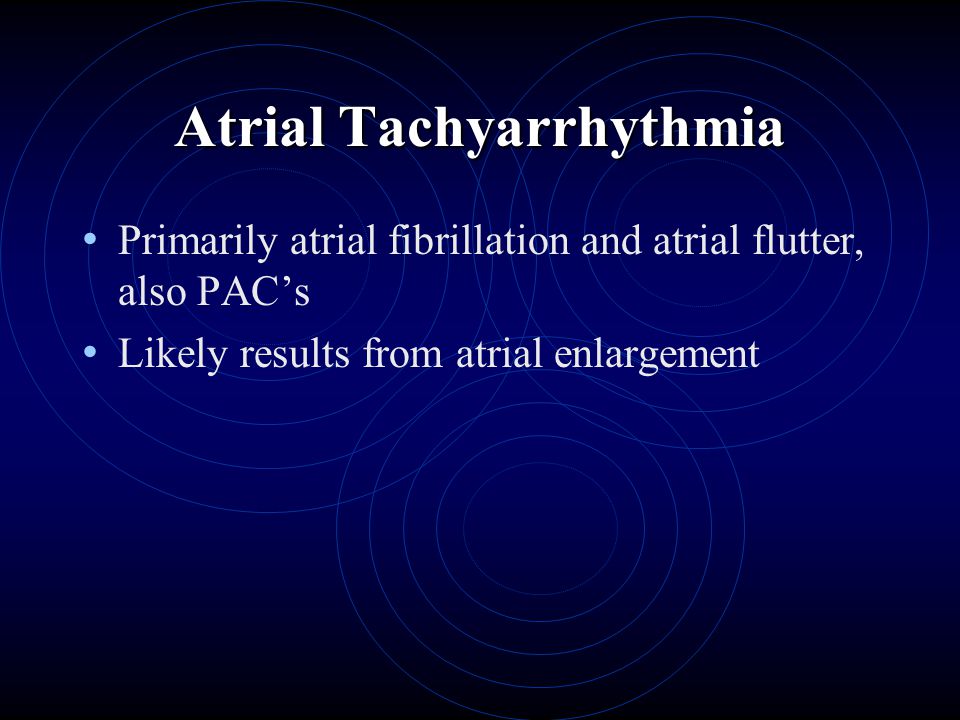 Atrial Tachyarrhythmia

• Primarily atrial fibrillation and atrial flutter, also PAC’s
• Likely results from atrial enlargement